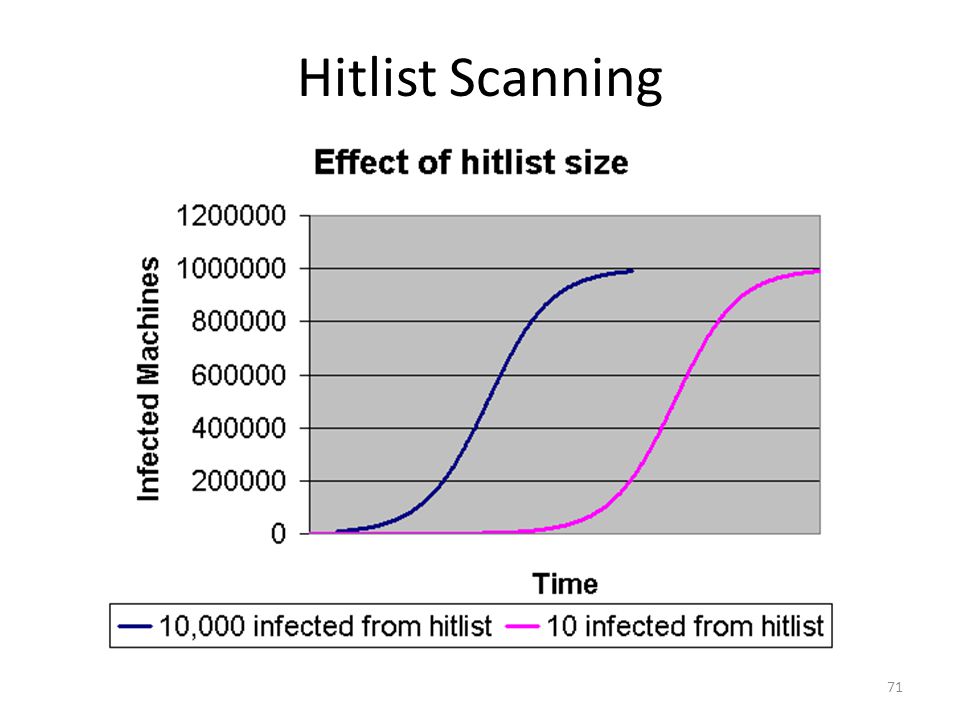 Hitlist Scanning

Effect of hitlist size

Infected Machines

1200000
1000000
800000
600000
400000
200000
0

Time

10,000 infected from hitlist
10 infected from hitlist

71